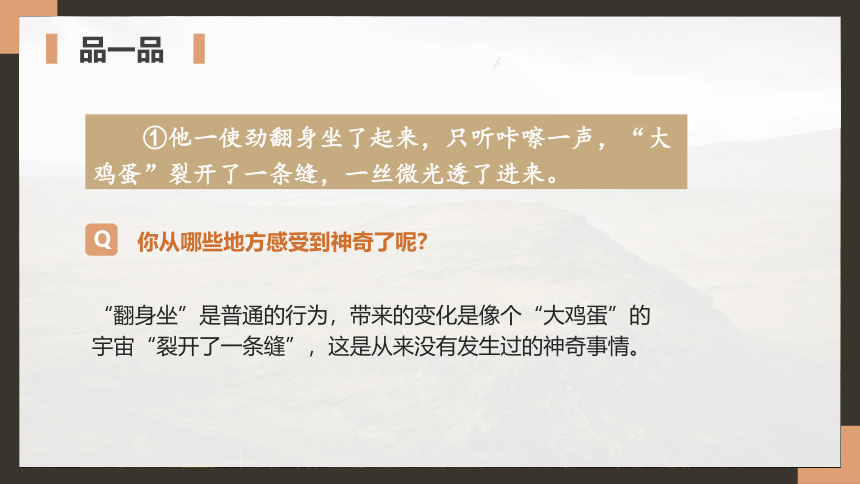 品一品

①他一使劲翻身坐了起来，只听咔嚓一声，“大鸡蛋”裂开了一条缝，一丝微光透了进来。

Q 你从哪些地方感受到神奇了呢?

“翻身坐”是普通的行为，带来的变化是像个“大鸡蛋”的宇宙“裂开了一条缝”，这是从来没有发生过的神奇事情。